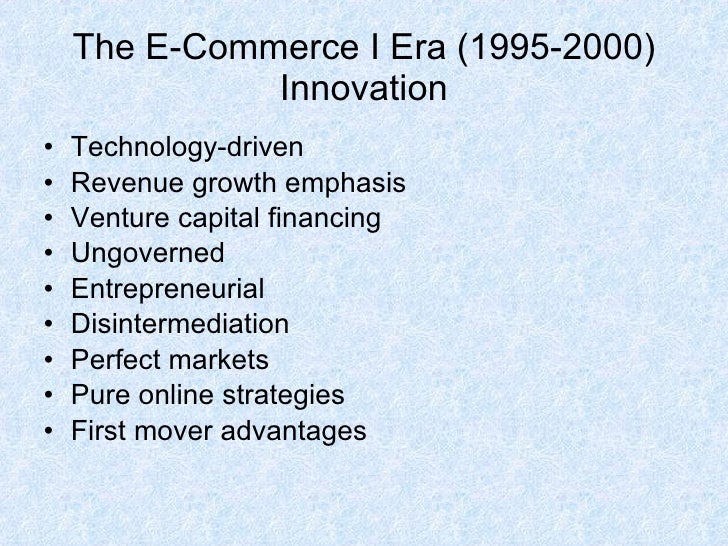 The E-Commerce I Era (1995-2000) Innovation

• Technology-driven
• Revenue growth emphasis
• Venture capital financing
• Ungoverned
• Entrepreneurial
• Disintermediation
• Perfect markets
• Pure online strategies
• First mover advantages